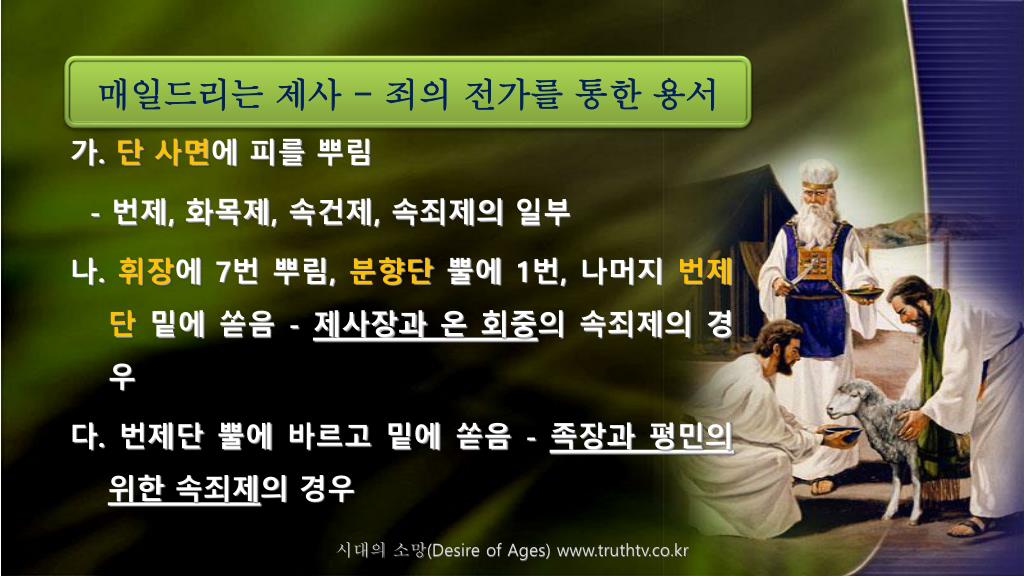 매일드리는 제사 – 죄의 전가를 통한 용서

가. 단 사면에 피를 뿌림

- 번제, 화목제, 속건제, 속죄제의 일부

나. 휘장에 7번 뿌림, 분향단 뿔에 1번, 나머지 번제단 밑에 쏟음 - 제사장과 온 회중의 속죄제의 경우

다. 번제단 뿔에 바르고 밑에 쏟음 - 족장과 평민의 위한 속죄제의 경우

시대의 소망(Desire of Ages) www.truthtv.co.kr